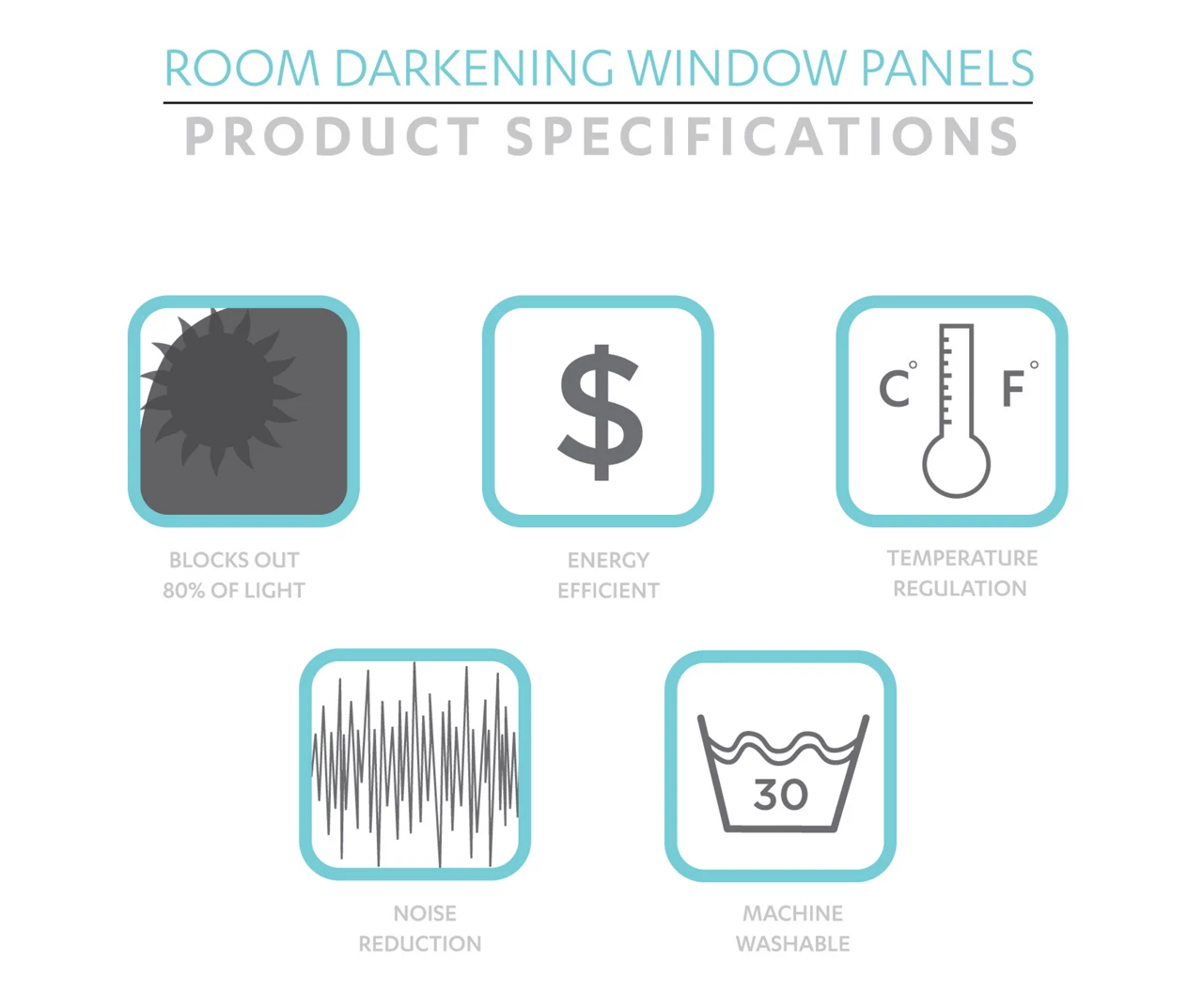 ROOM DARKENING WINDOW PANELS

PRODUCT SPECIFICATIONS

BLOCKS OUT 80% OF LIGHT

$

ENERGY EFFICIENT

C° F°

TEMPERATURE REGULATION

NOISE REDUCTION

30

MACHINE WASHABLE